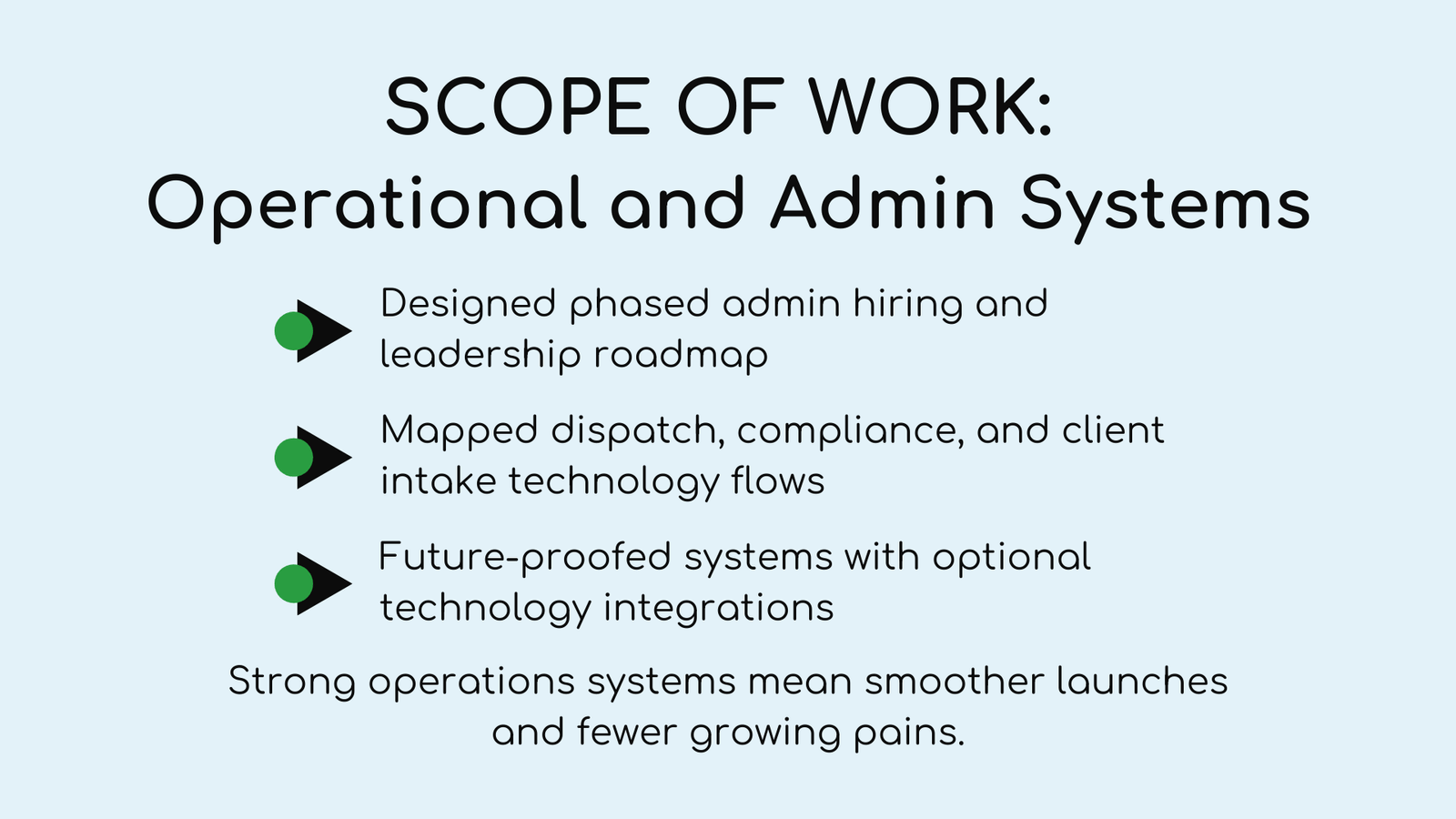 SCOPE OF WORK:
Operational and Admin Systems

Designed phased admin hiring and leadership roadmap

Mapped dispatch, compliance, and client intake technology flows

Future-proofed systems with optional technology integrations

Strong operations systems mean smoother launches and fewer growing pains.